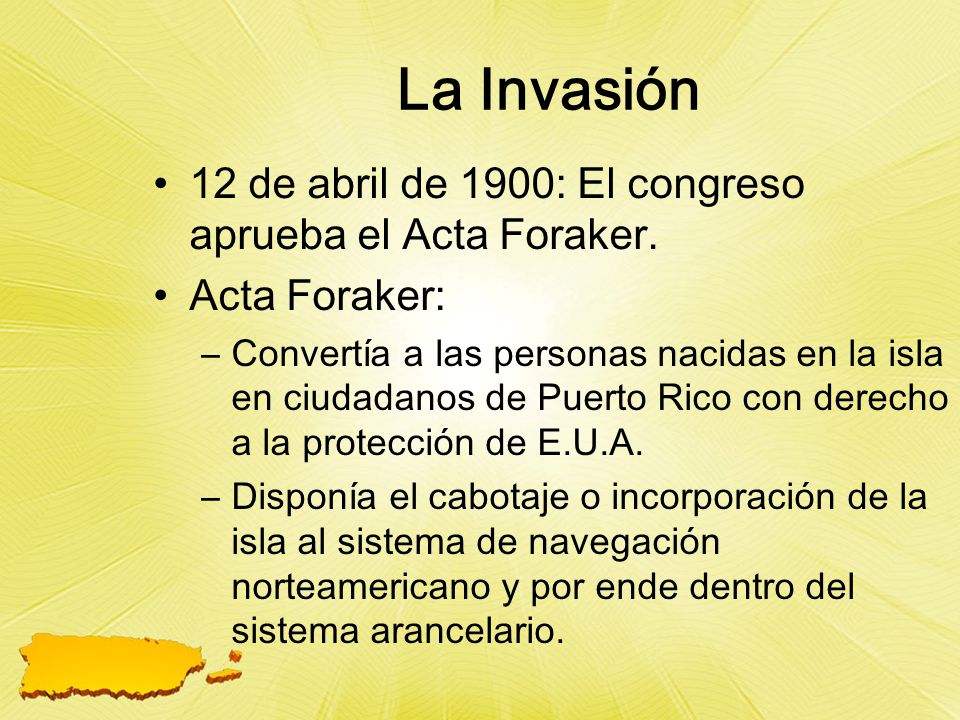 La Invasión

• 12 de abril de 1900: El congreso aprueba el Acta Foraker.
• Acta Foraker:
– Convertía a las personas nacidas en la isla en ciudadanos de Puerto Rico con derecho a la protección de E.U.A.
– Disponía el cabotaje o incorporación de la isla al sistema de navegación norteamericano y por ende dentro del sistema arancelario.